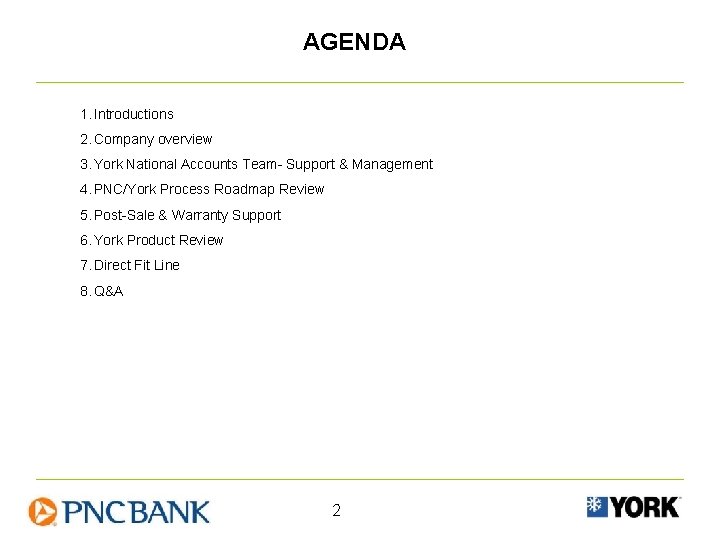 AGENDA

1. Introductions
2. Company overview
3. York National Accounts Team- Support & Management
4. PNC/York Process Roadmap Review
5. Post-Sale & Warranty Support
6. York Product Review
7. Direct Fit Line
8. Q&A

PNCBANK

2

YORK